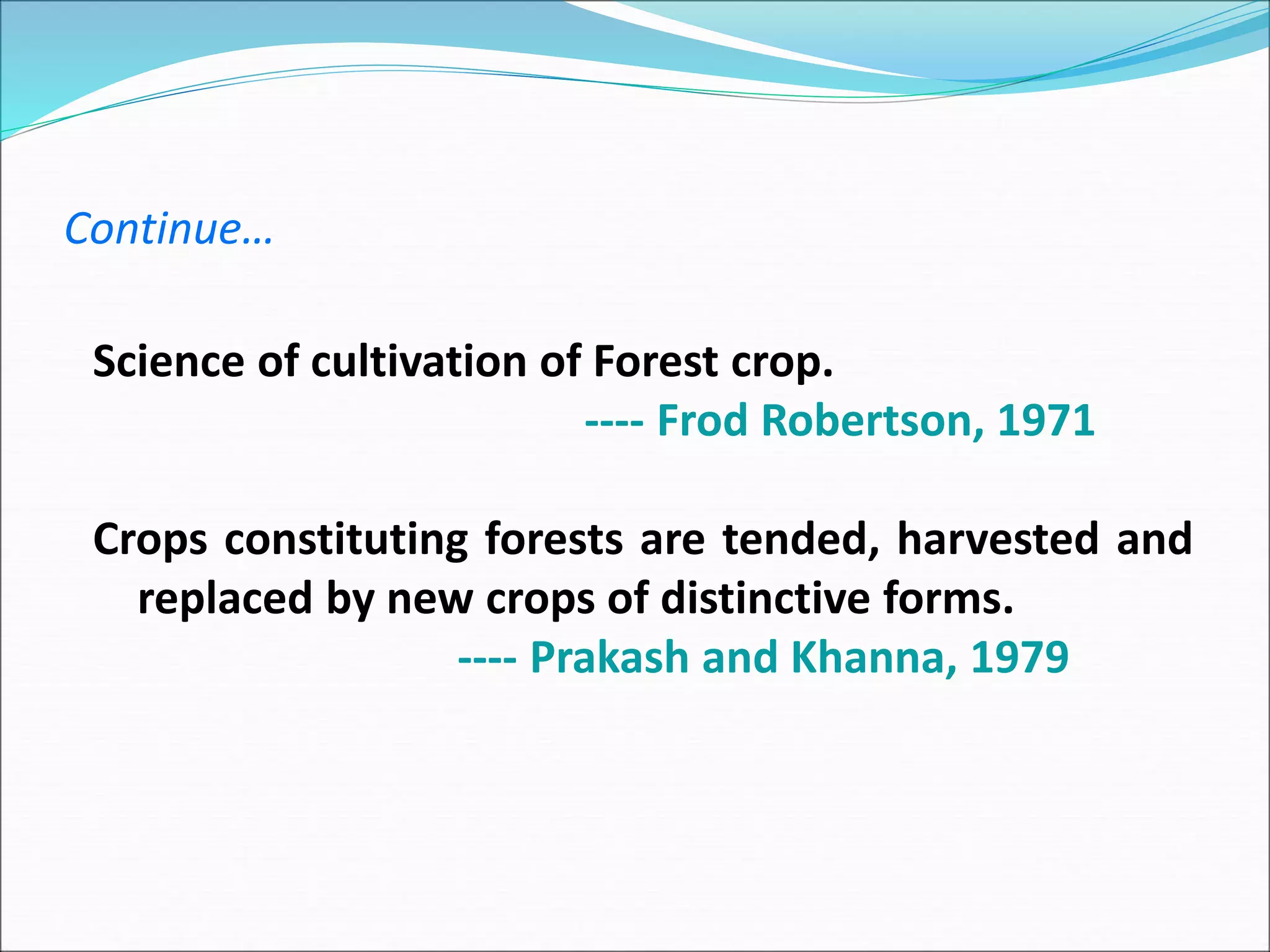 Continue…

Science of cultivation of Forest crop.

---- Frod Robertson, 1971

Crops constituting forests are tended, harvested and replaced by new crops of distinctive forms.

---- Prakash and Khanna, 1979